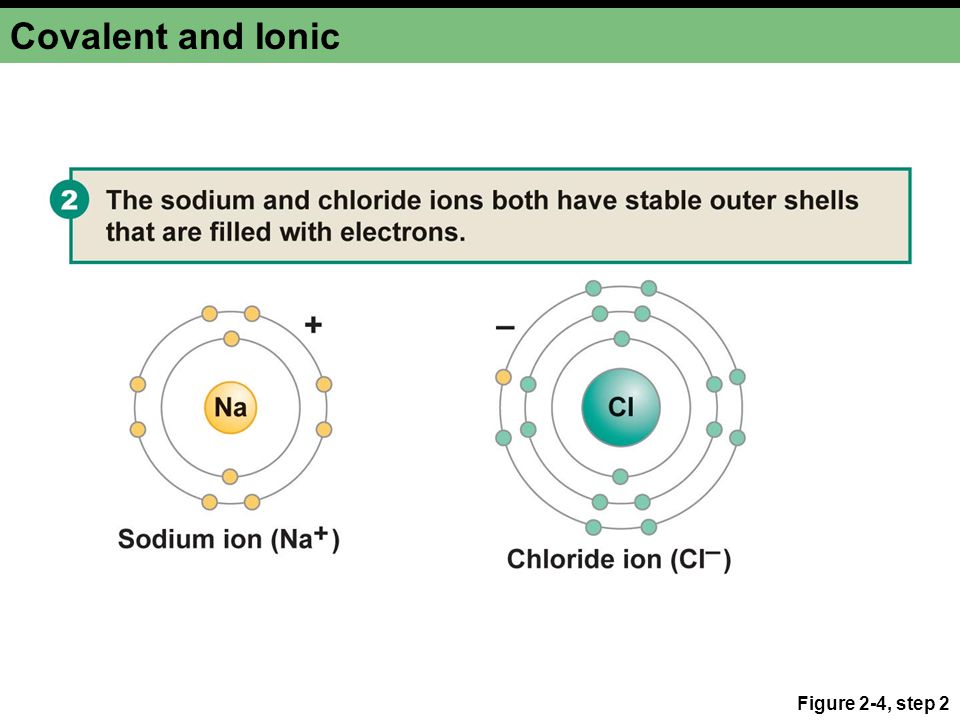 Covalent and Ionic

2 The sodium and chloride ions both have stable outer shells that are filled with electrons.

+

Na

Sodium ion ($Na^+$)

–

Cl

Chloride ion ($Cl^-$)

Figure 2-4, step 2